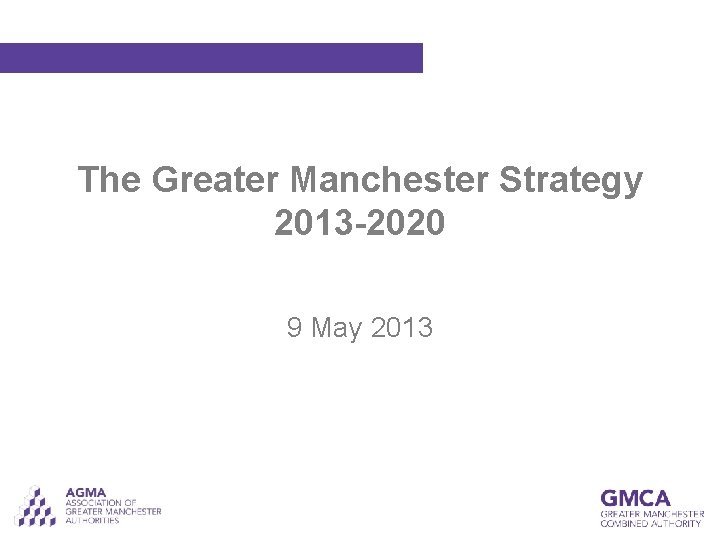 The Greater Manchester Strategy 2013-2020

9 May 2013

AGMA
ASSOCIATION OF GREATER MANCHESTER AUTHORITIES

GMCA
GREATER MANCHESTER COMBINED AUTHORITY